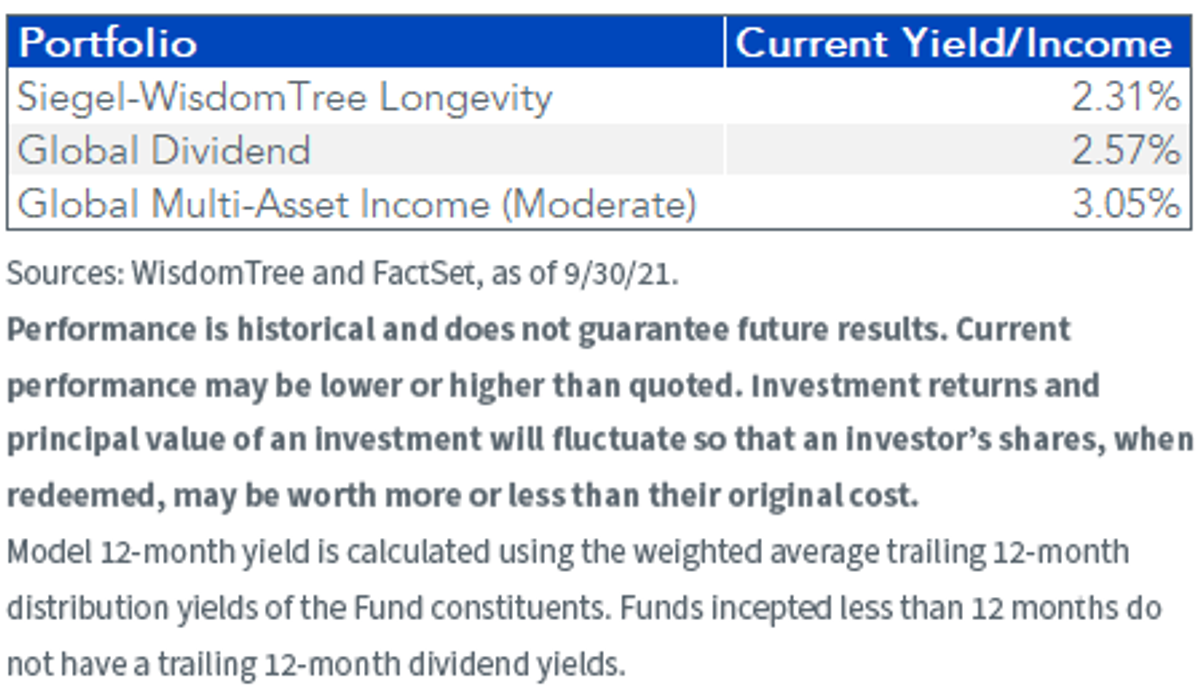 | Portfolio | Current Yield/Income |
|---|---|
| Siegel-WisdomTree Longevity | 2.31% |
| Global Dividend | 2.57% |
| Global Multi-Asset Income (Moderate) | 3.05% |

Sources: WisdomTree and FactSet, as of 9/30/21.

Performance is historical and does not guarantee future results. Current performance may be lower or higher than quoted. Investment returns and principal value of an investment will fluctuate so that an investor's shares, when redeemed, may be worth more or less than their original cost.

Model 12-month yield is calculated using the weighted average trailing 12-month distribution yields of the Fund constituents. Funds incepted less than 12 months do not have a trailing 12-month dividend yields.